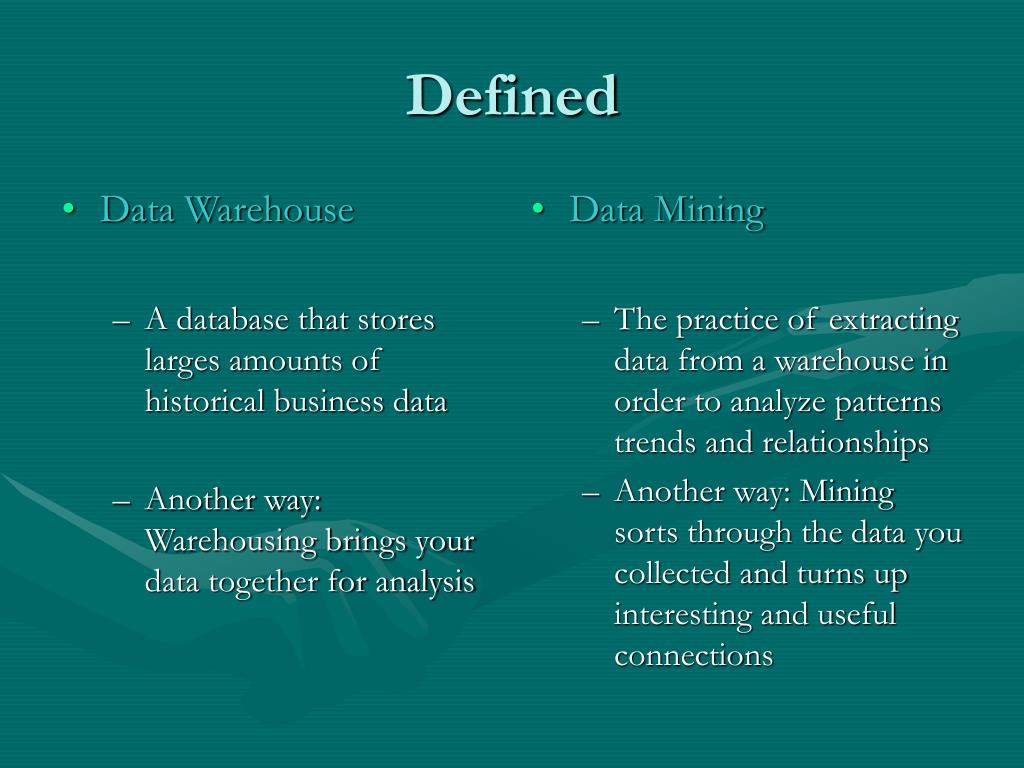 Defined

• Data Warehouse

– A database that stores larges amounts of historical business data

– Another way: Warehousing brings your data together for analysis

• Data Mining

– The practice of extracting data from a warehouse in order to analyze patterns trends and relationships

– Another way: Mining sorts through the data you collected and turns up interesting and useful connections